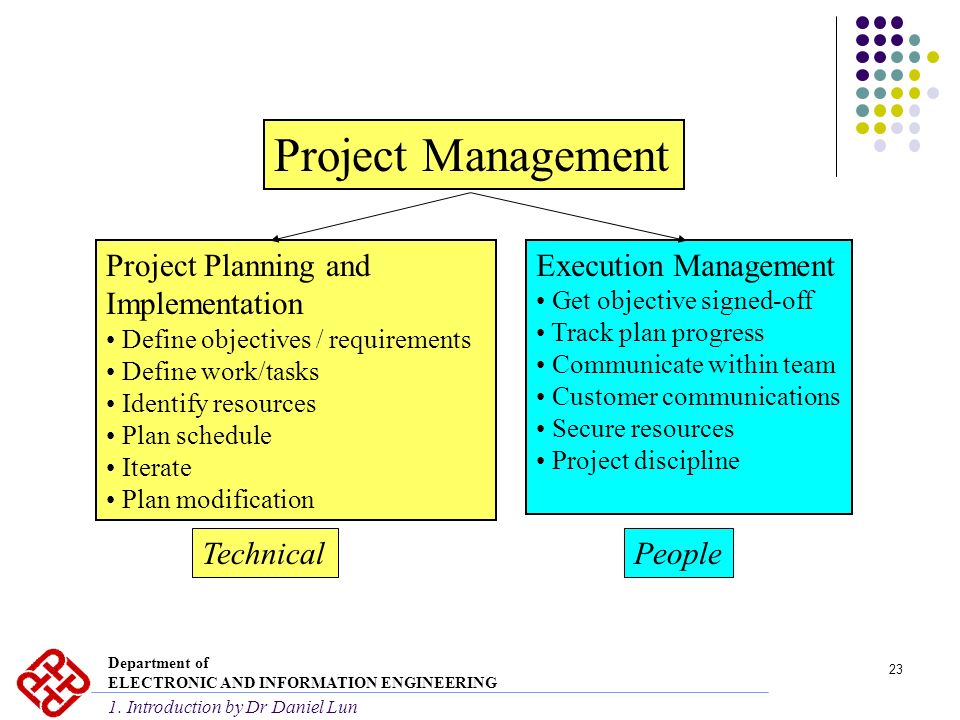 Project Management

Project Planning and Implementation
• Define objectives / requirements
• Define work/tasks
• Identify resources
• Plan schedule
• Iterate
• Plan modification

Technical

Execution Management
• Get objective signed-off
• Track plan progress
• Communicate within team
• Customer communications
• Secure resources
• Project discipline

People

Department of
ELECTRONIC AND INFORMATION ENGINEERING
1. Introduction by Dr Daniel Lun

23